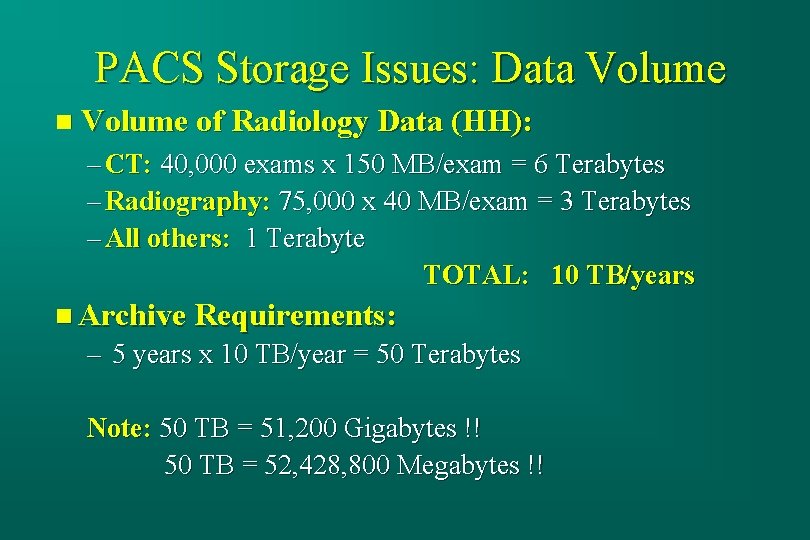 PACS Storage Issues: Data Volume

■ Volume of Radiology Data (HH):

– CT: 40,000 exams x 150 MB/exam = 6 Terabytes

– Radiography: 75,000 x 40 MB/exam = 3 Terabytes

– All others: 1 Terabyte

TOTAL: 10 TB/years

■ Archive Requirements:

– 5 years x 10 TB/year = 50 Terabytes

Note: 50 TB = 51,200 Gigabytes !!

50 TB = 52,428,800 Megabytes !!